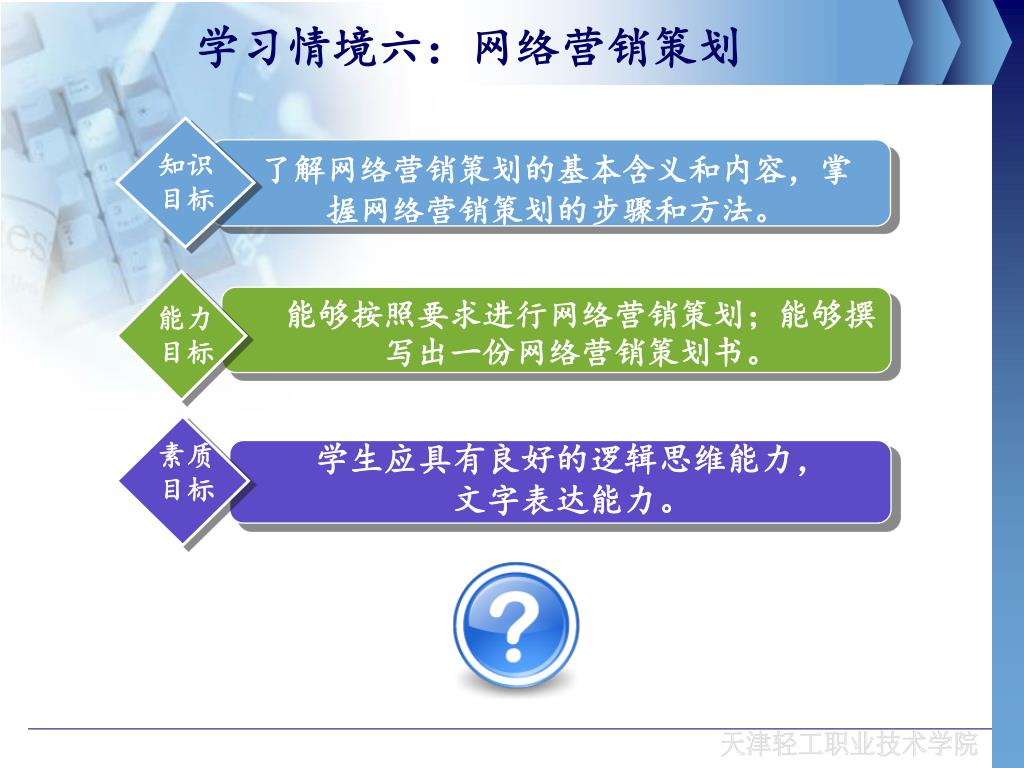 学习情境六：网络营销策划

知识目标

了解网络营销策划的基本含义和内容，掌握网络营销策划的步骤和方法。

能力目标

能够按照要求进行网络营销策划；能够撰写出一份网络营销策划书。

素质目标

学生应具有良好的逻辑思维能力，文字表达能力。

?

天津轻工职业技术学院